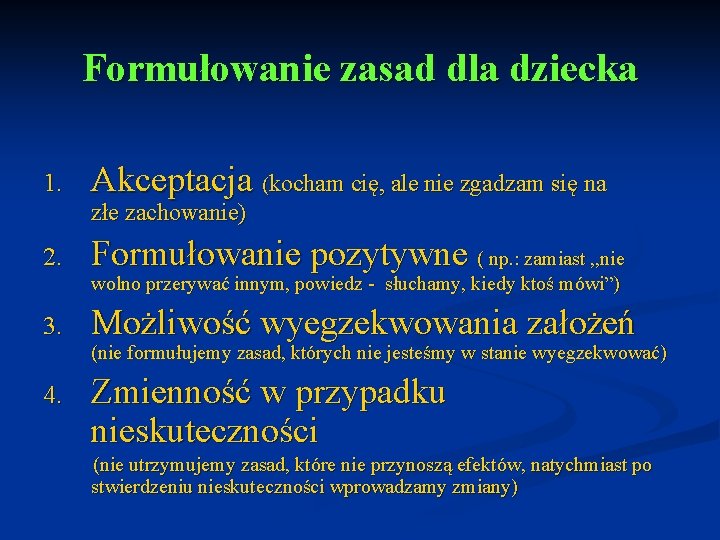 Formułowanie zasad dla dziecka

1. Akceptacja (kocham cię, ale nie zgadzam się na złe zachowanie)

2. Formułowanie pozytywne ( np.: zamiast „nie wolno przerywać innym, powiedz - słuchamy, kiedy ktoś mówi”)

3. Możliwość wyegzekwowania założeń (nie formułujemy zasad, których nie jesteśmy w stanie wyegzekwować)

4. Zmienność w przypadku nieskuteczności

(nie utrzymujemy zasad, które nie przynoszą efektów, natychmiast po stwierdzeniu nieskuteczności wprowadzamy zmiany)